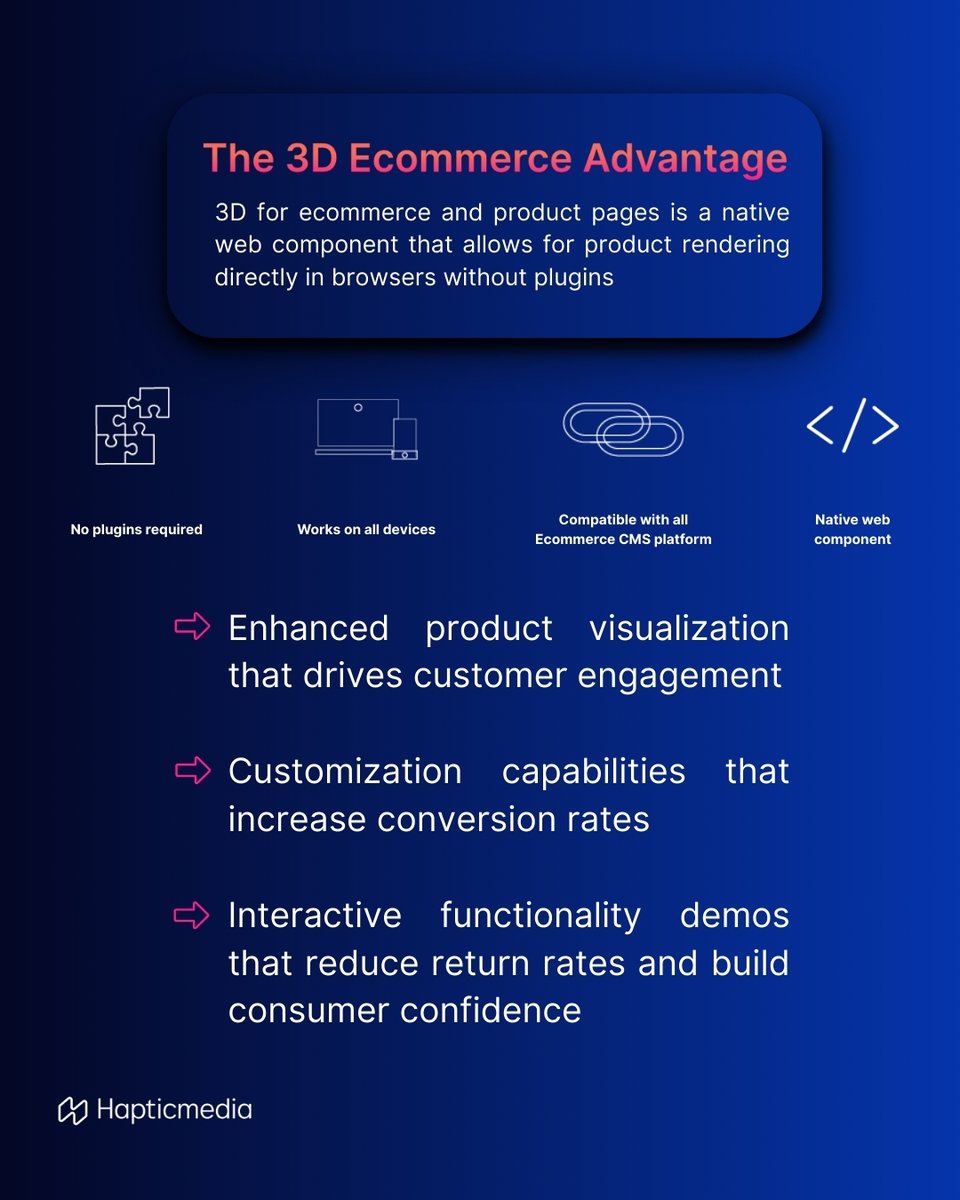 The 3D Ecommerce Advantage

3D for ecommerce and product pages is a native web component that allows for product rendering directly in browsers without plugins

No plugins required

Works on all devices

Compatible with all Ecommerce CMS platform

Native web component

Enhanced product visualization that drives customer engagement

Customization capabilities that increase conversion rates

Interactive functionality demos that reduce return rates and build consumer confidence

Hapticmedia